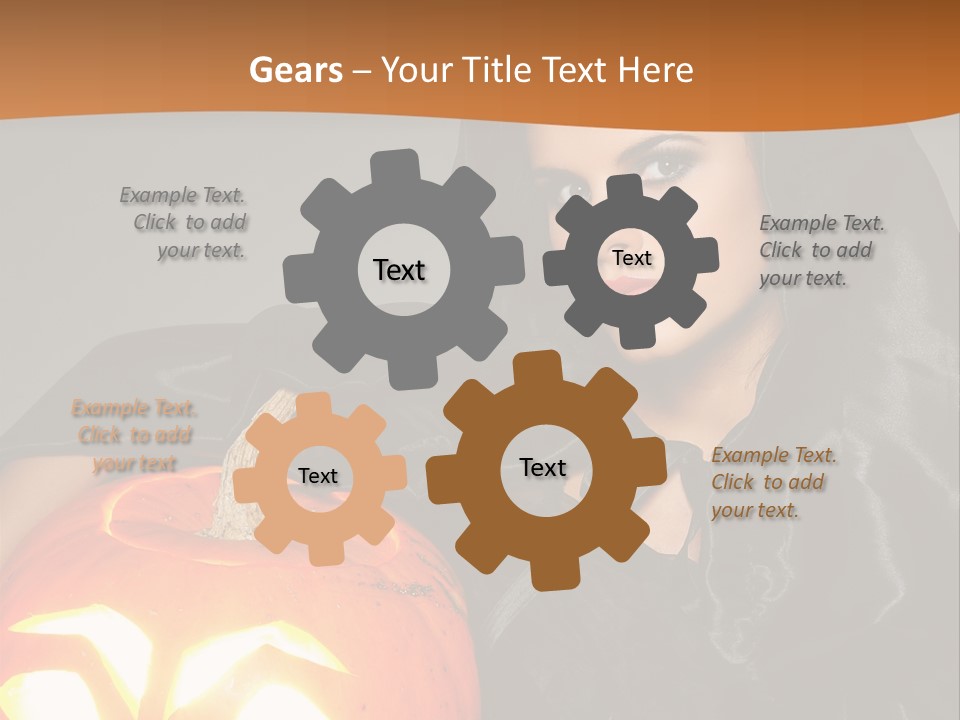 Gears – Your Title Text Here

Example Text. Click to add your text.

Text

Text

Example Text. Click to add your text.

Example Text. Click to add your text

Text

Text

Example Text. Click to add your text.